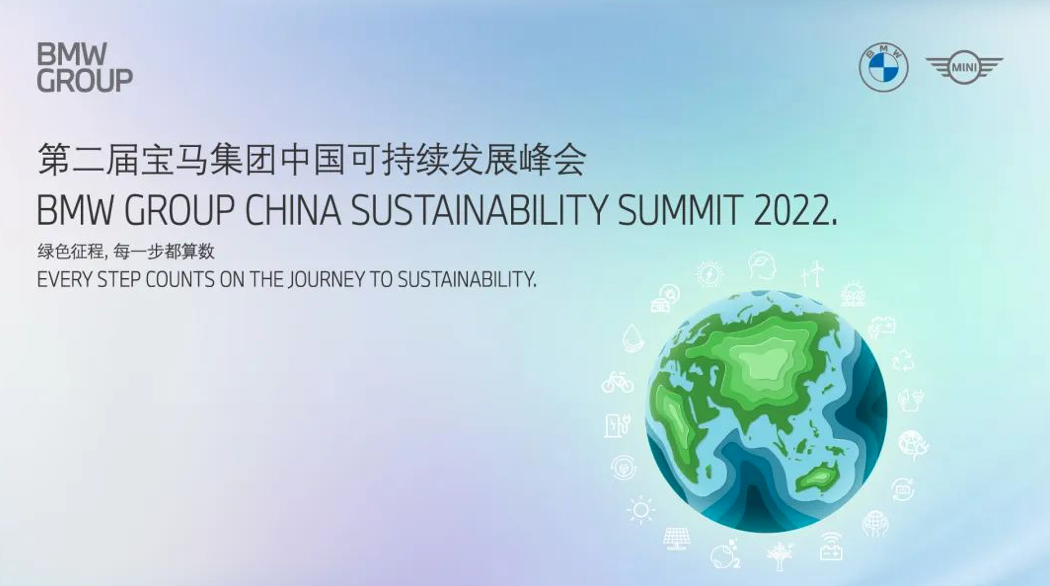 BMW
GROUP

BMW

MINI

第二届宝马集团中国可持续发展峰会
BMW GROUP CHINA SUSTAINABILITY SUMMIT 2022.

绿色征程, 每一步都算数
EVERY STEP COUNTS ON THE JOURNEY TO SUSTAINABILITY.